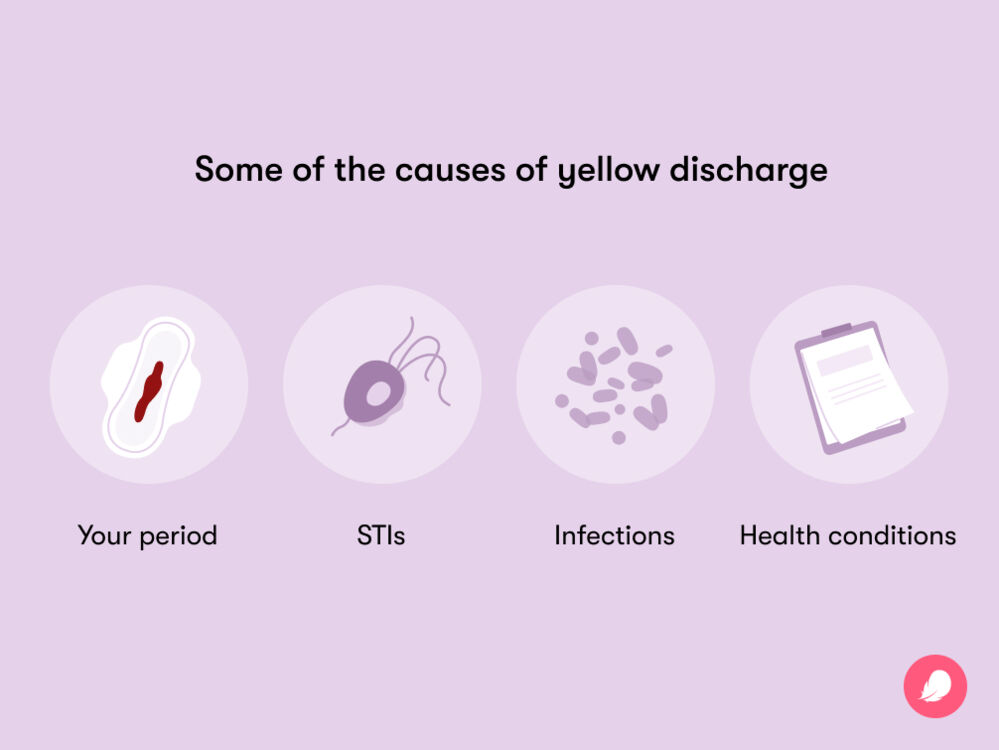 Some of the causes of yellow discharge

Your period

STIs

Infections

Health conditions